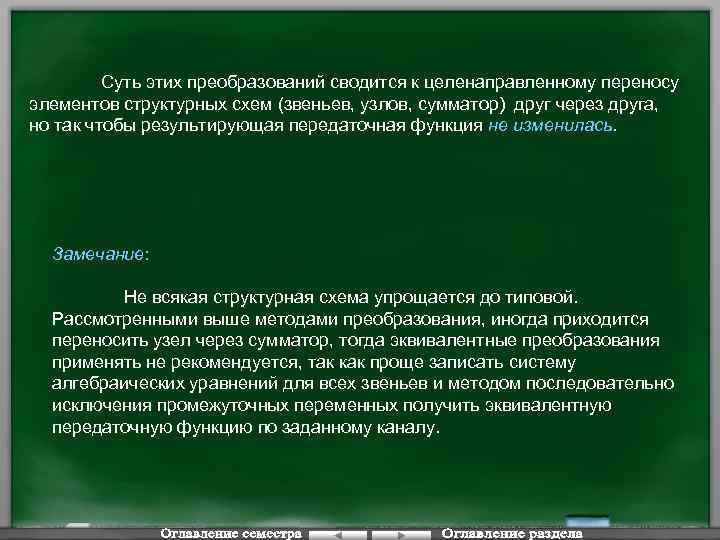 Суть этих преобразований сводится к целенаправленному переносу элементов структурных схем (звеньев, узлов, сумматор) друг через друга, но так чтобы результирующая передаточная функция не изменилась.

Замечание:

Не всякая структурная схема упрощается до типовой. Рассмотренными выше методами преобразования, иногда приходится переносить узел через сумматор, тогда эквивалентные преобразования применять не рекомендуется, так как проще записать систему алгебраических уравнений для всех звеньев и методом последовательно исключения промежуточных переменных получить эквивалентную передаточную функцию по заданному каналу.

Оглавление семестра Оглавление раздела